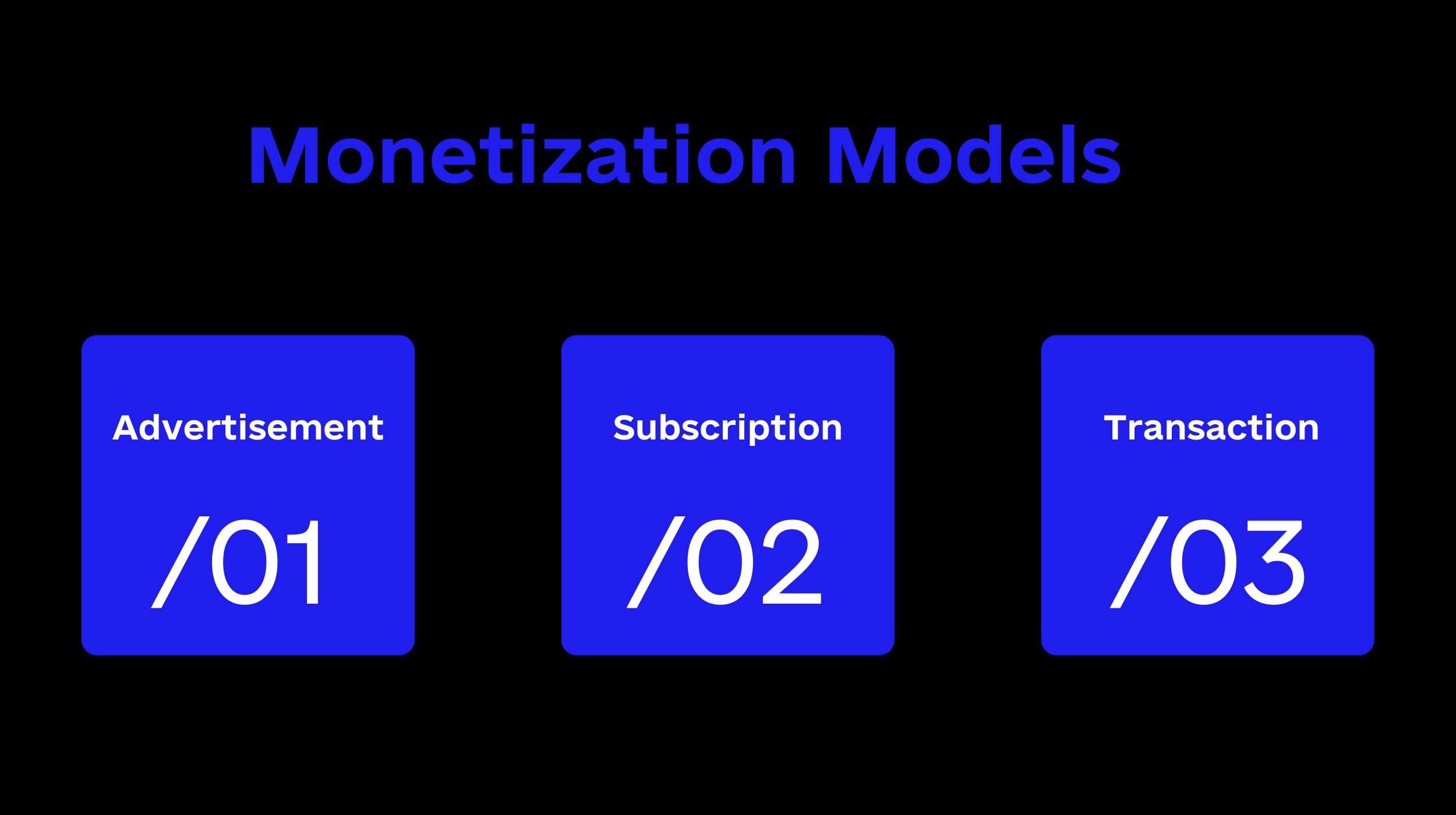 Monetization Models

Advertisement

/01

Subscription

/02

Transaction

/03